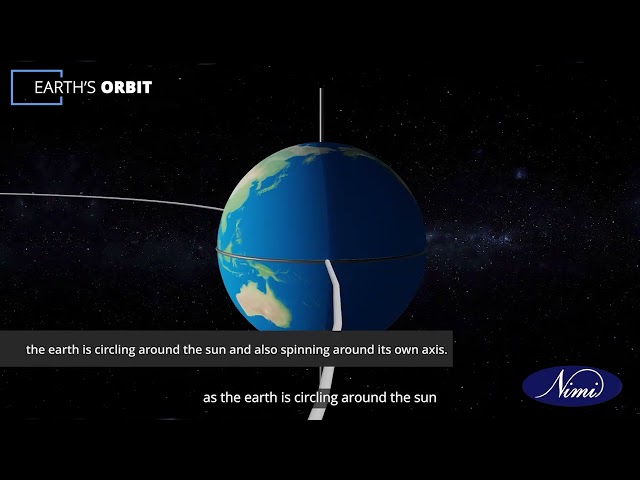 EARTH'S ORBIT

the earth is circling around the sun and also spinning around its own axis.

as the earth is circling around the sun

Nimi